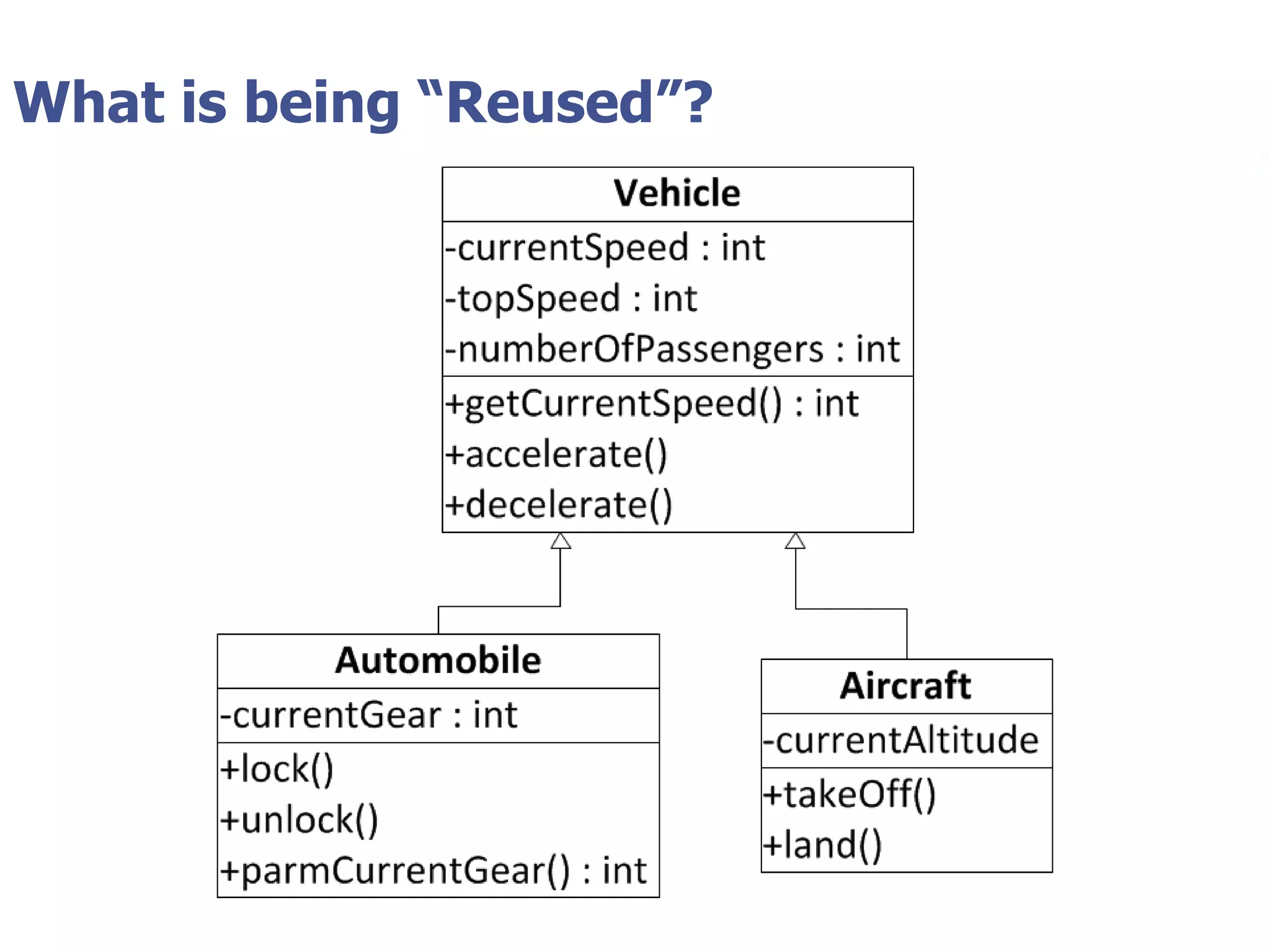 What is being “Reused”?

Vehicle

-currentSpeed : int
-topSpeed : int
-numberOfPassengers : int

+getCurrentSpeed() : int
+accelerate()
+decelerate()

Automobile

-currentGear : int

+lock()
+unlock()
+parmCurrentGear() : int

Aircraft

-currentAltitude

+takeOff()
+land()